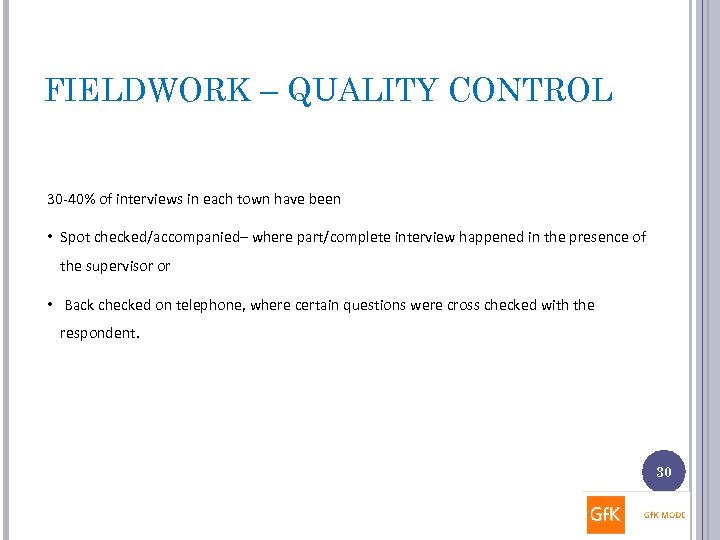 FIELDWORK – QUALITY CONTROL

30-40% of interviews in each town have been

• Spot checked/accompanied– where part/complete interview happened in the presence of the supervisor or

• Back checked on telephone, where certain questions were cross checked with the respondent.

30

GfK

GfK MODE